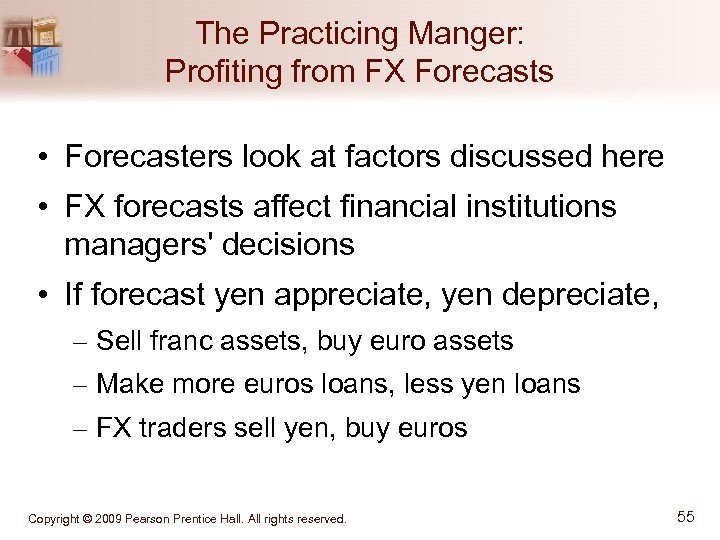 The Practicing Manger:
Profiting from FX Forecasts

• Forecasters look at factors discussed here
• FX forecasts affect financial institutions managers' decisions
• If forecast yen appreciate, yen depreciate,
– Sell franc assets, buy euro assets
– Make more euros loans, less yen loans
– FX traders sell yen, buy euros

Copyright © 2009 Pearson Prentice Hall. All rights reserved.

55